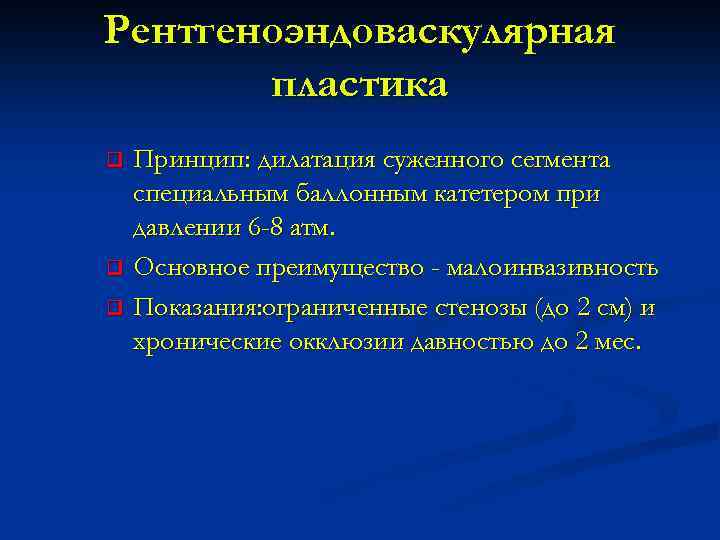 Рентгеноэндоваскулярная пластика

Принцип: дилатация суженного сегмента специальным баллонным катетером при давлении 6-8 атм.

Основное преимущество - малоинвазивность

Показания:ограниченные стенозы (до 2 см) и хронические окклюзии давностью до 2 мес.